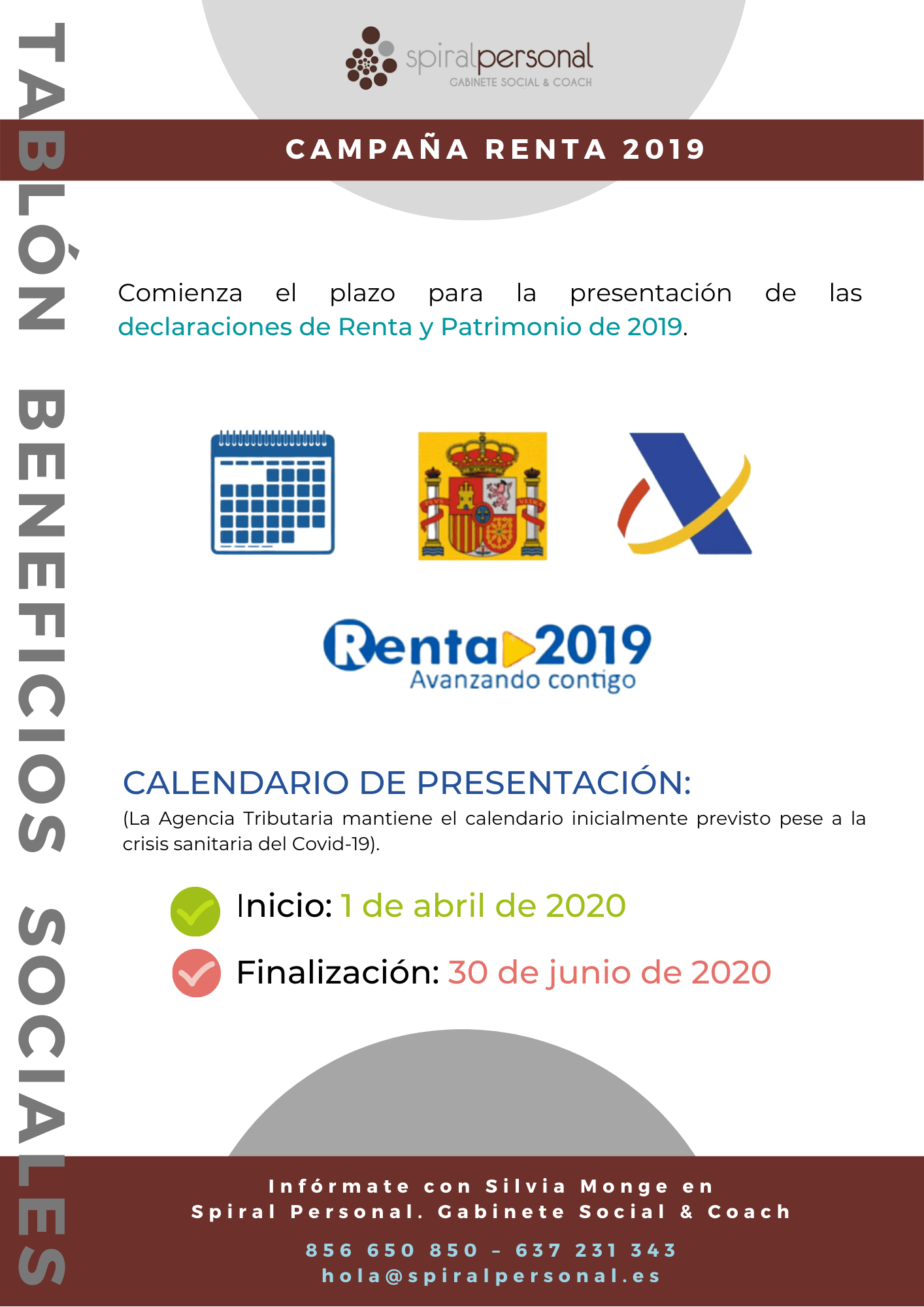 TABLÓN BENEFICIOS SOCIALES

spiralpersonal
GABINETE SOCIAL & COACH

CAMPAÑA RENTA 2019

Comienza el plazo para la presentación de las declaraciones de Renta y Patrimonio de 2019.

Renta 2019
Avanzando contigo

CALENDARIO DE PRESENTACIÓN:
(La Agencia Tributaria mantiene el calendario inicialmente previsto pese a la crisis sanitaria del Covid-19).

Inicio: 1 de abril de 2020

Finalización: 30 de junio de 2020

Infórmate con Silvia Monge en
Spiral Personal. Gabinete Social & Coach

856 650 850 - 637 231 343
hola@spiralpersonal.es